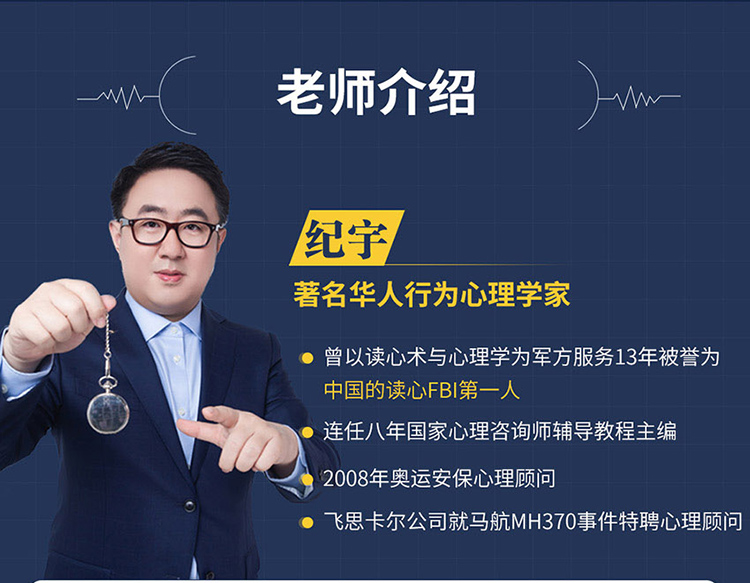 老师介绍

纪宇

著名华人行为心理学家

曾以读心术与心理学为军方服务13年被誉为中国的读心FBI第一人

连任八年国家心理咨询师辅导教程主编

2008年奥运安保心理顾问

飞思卡尔公司就马航MH370事件特聘心理顾问